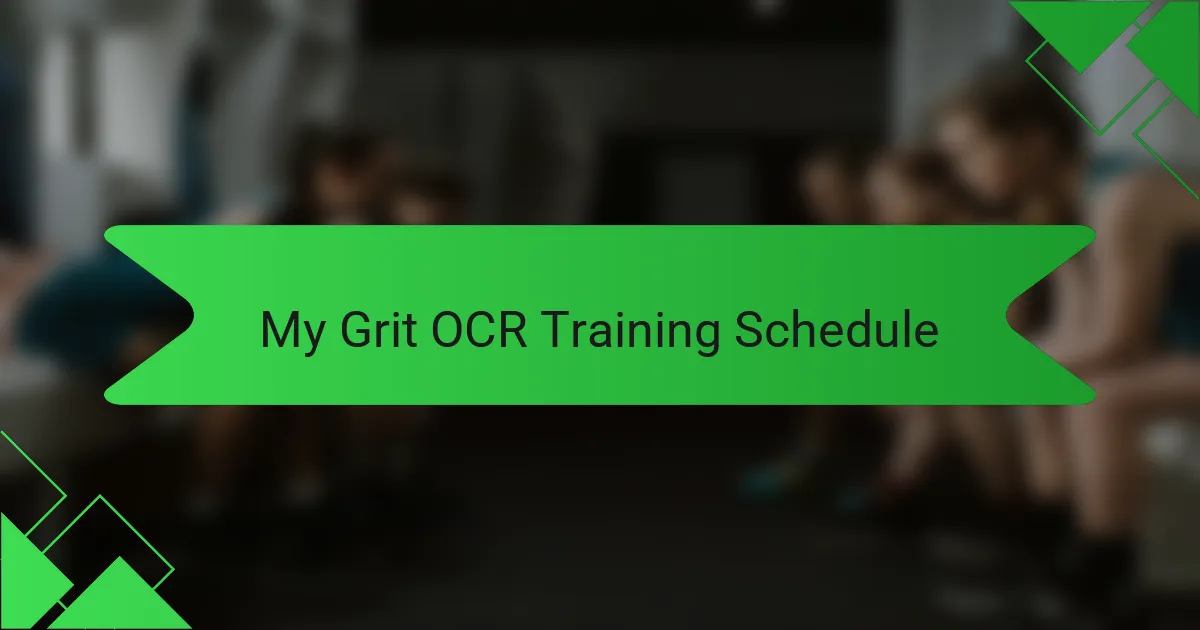 My Grit OCR Training Schedule